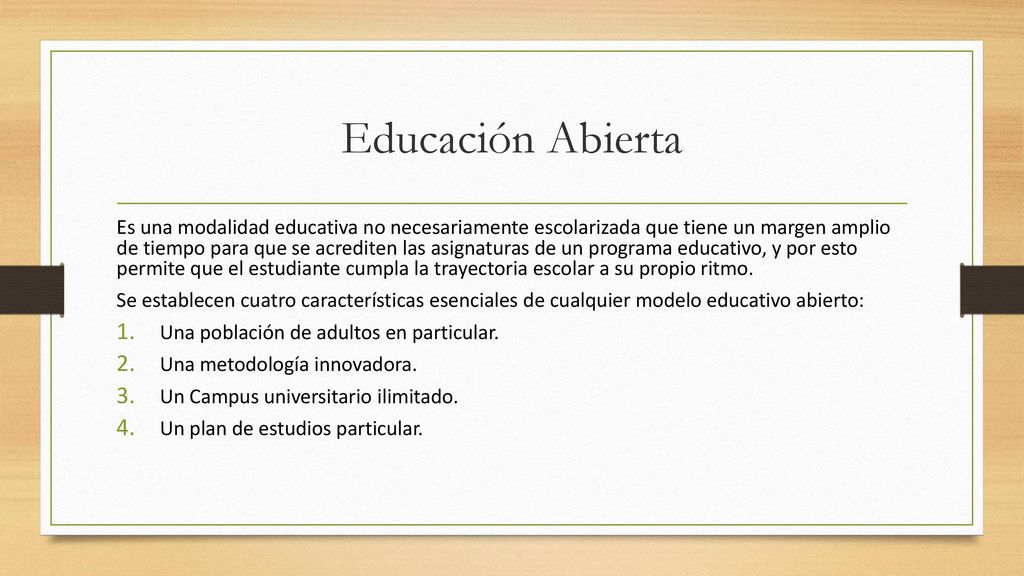 Educación Abierta

Es una modalidad educativa no necesariamente escolarizada que tiene un margen amplio de tiempo para que se acrediten las asignaturas de un programa educativo, y por esto permite que el estudiante cumpla la trayectoria escolar a su propio ritmo.

Se establecen cuatro características esenciales de cualquier modelo educativo abierto:

1. Una población de adultos en particular.
2. Una metodología innovadora.
3. Un Campus universitario ilimitado.
4. Un plan de estudios particular.